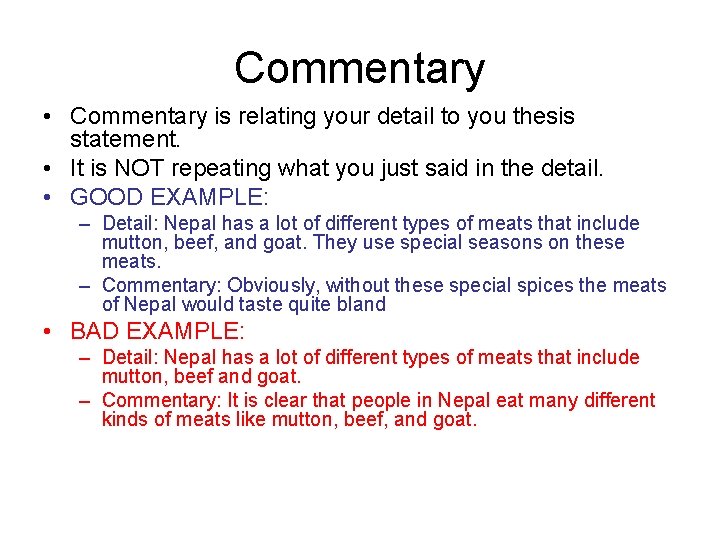 Commentary

• Commentary is relating your detail to you thesis statement.
• It is NOT repeating what you just said in the detail.
• GOOD EXAMPLE:
– Detail: Nepal has a lot of different types of meats that include mutton, beef, and goat. They use special seasons on these meats.
– Commentary: Obviously, without these special spices the meats of Nepal would taste quite bland
• BAD EXAMPLE:
– Detail: Nepal has a lot of different types of meats that include mutton, beef and goat.
– Commentary: It is clear that people in Nepal eat many different kinds of meats like mutton, beef, and goat.